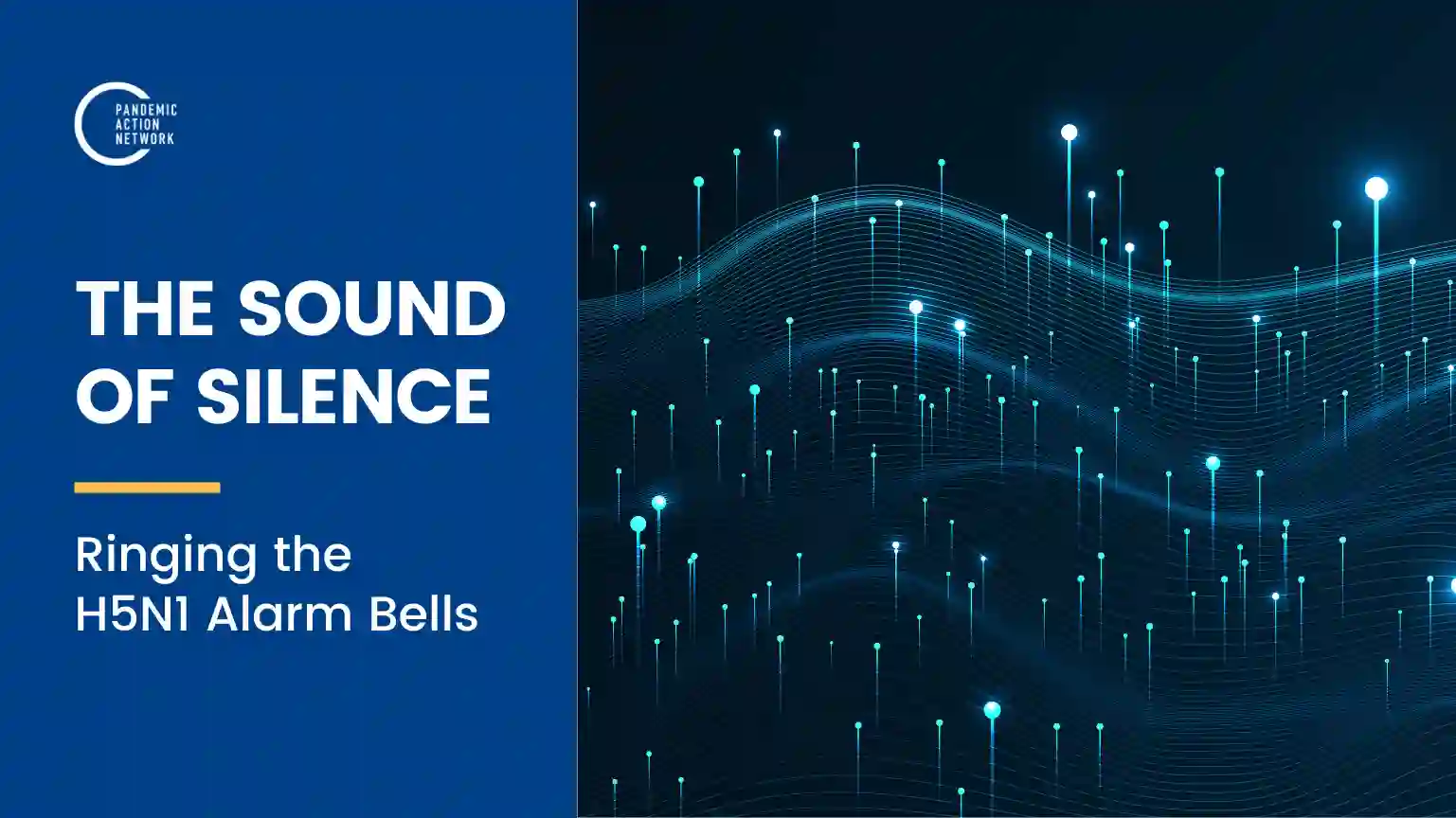 PANDEMIC
ACTION
NETWORK

THE SOUND OF SILENCE

Ringing the H5N1 Alarm Bells